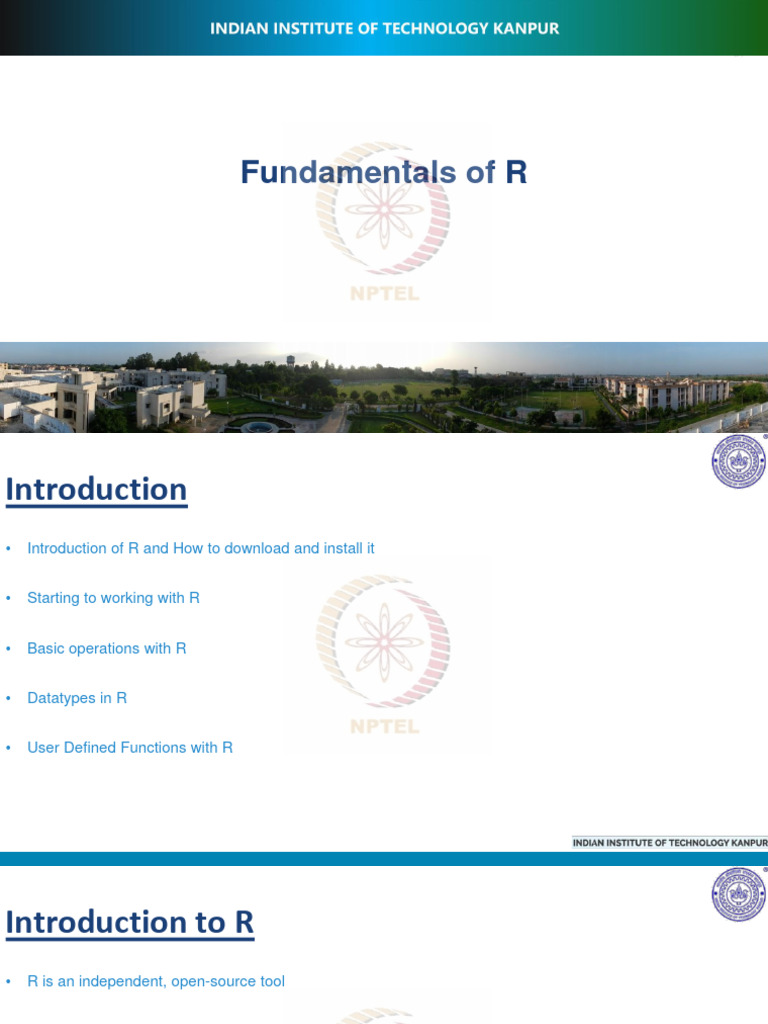 INDIAN INSTITUTE OF TECHNOLOGY KANPUR

Fundamentals of R

NPTEL

Introduction

• Introduction of R and How to download and install it

• Starting to working with R

• Basic operations with R

• Datatypes in R

• User Defined Functions with R

NPTEL

INDIAN INSTITUTE OF TECHNOLOGY KANPUR

Introduction to R

• R is an independent, open-source tool